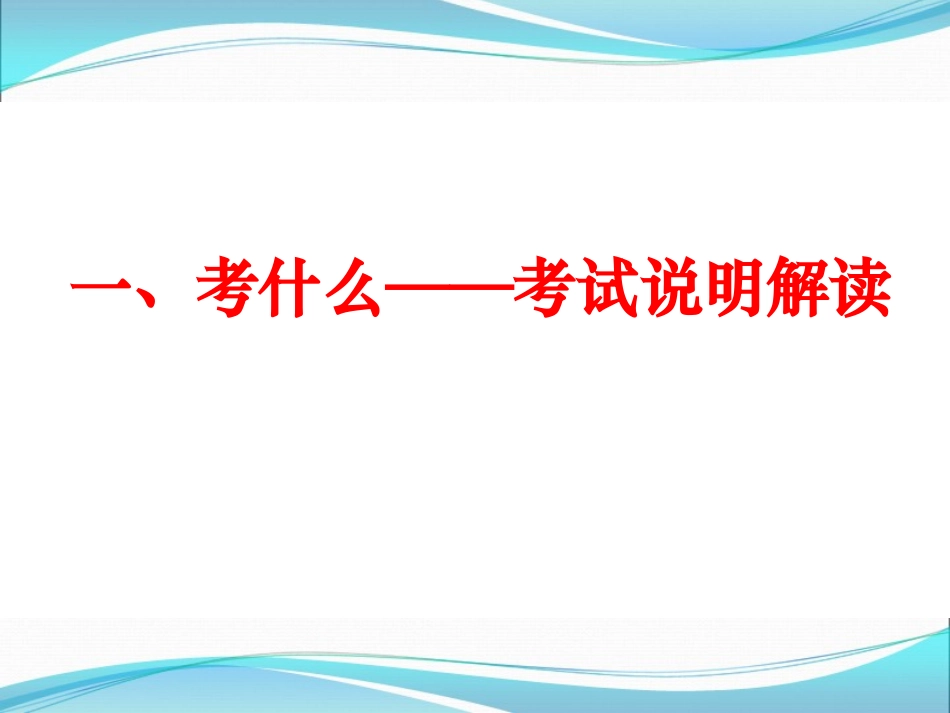 一、考什么——考试说明解读